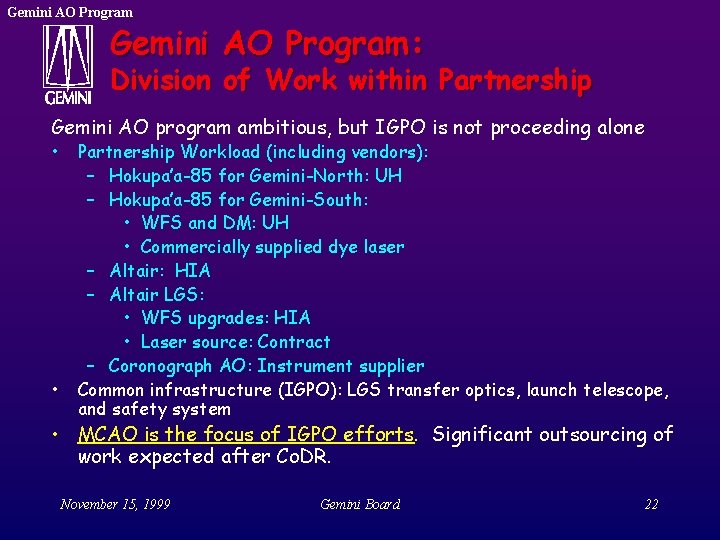 Gemini AO Program

GEMINI

Gemini AO Program:
Division of Work within Partnership

Gemini AO program ambitious, but IGPO is not proceeding alone

• Partnership Workload (including vendors):
 – Hokupa'a-85 for Gemini-North: UH
 – Hokupa'a-85 for Gemini-South:
  • WFS and DM: UH
  • Commercially supplied dye laser
 – Altair: HIA
 – Altair LGS:
  • WFS upgrades: HIA
  • Laser source: Contract
 – Coronograph AO: Instrument supplier
• Common infrastructure (IGPO): LGS transfer optics, launch telescope, and safety system
• MCAO is the focus of IGPO efforts. Significant outsourcing of work expected after CoDR.

November 15, 1999 Gemini Board 22